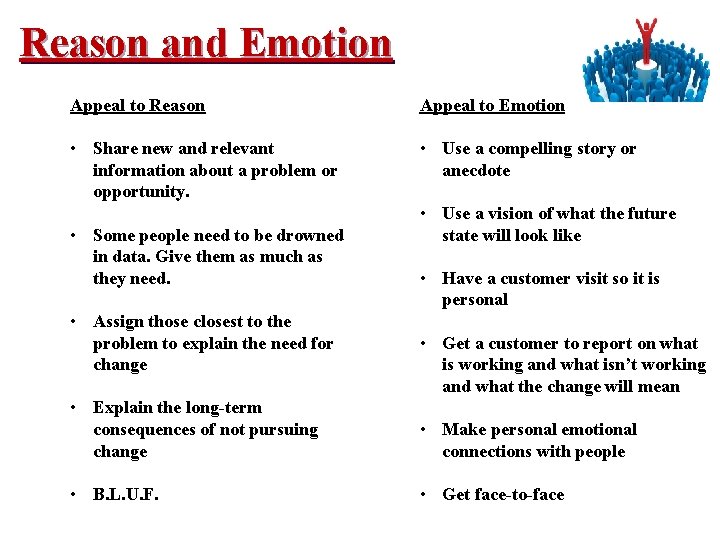 Reason and Emotion

Appeal to Reason

• Share new and relevant information about a problem or opportunity.

• Some people need to be drowned in data. Give them as much as they need.

• Assign those closest to the problem to explain the need for change

• Explain the long-term consequences of not pursuing change

• B.L.U.F.

Appeal to Emotion

• Use a compelling story or anecdote

• Use a vision of what the future state will look like

• Have a customer visit so it is personal

• Get a customer to report on what is working and what isn't working and what the change will mean

• Make personal emotional connections with people

• Get face-to-face